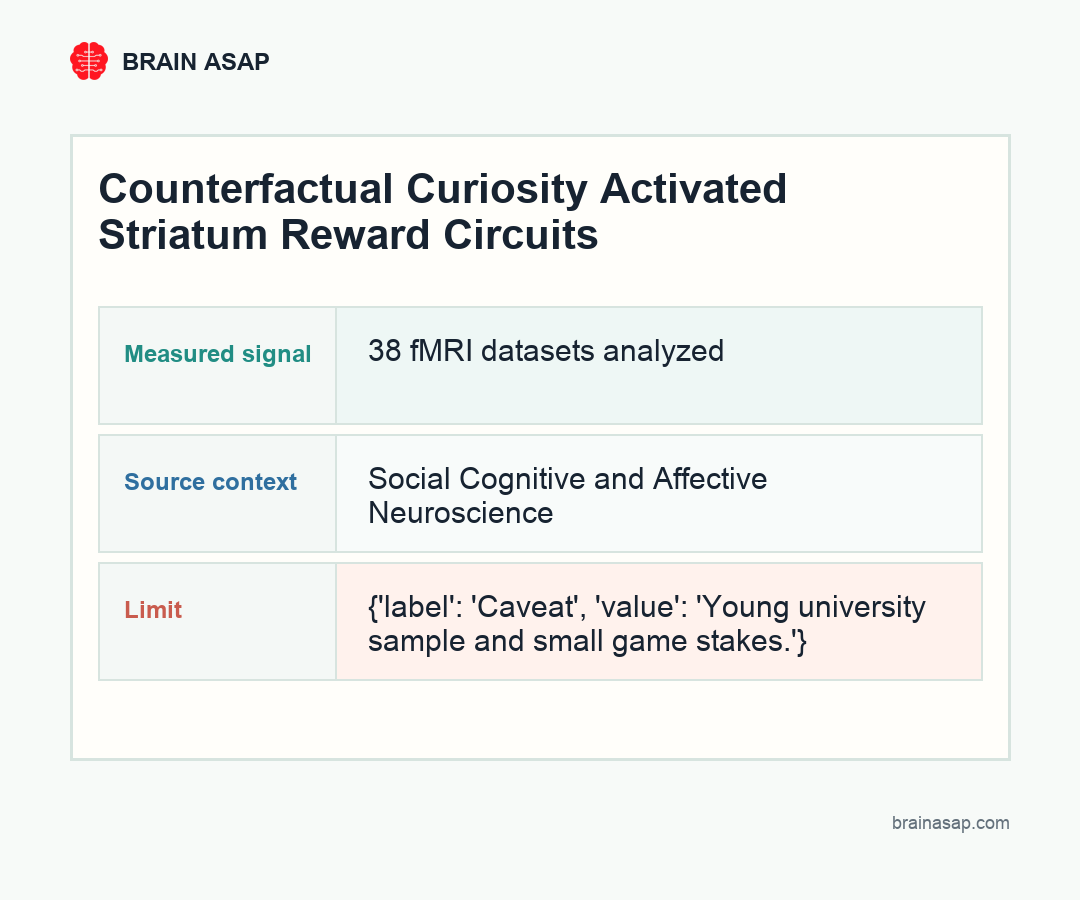 BRAIN ASAP

Counterfactual Curiosity Activated Striatum Reward Circuits

| Measured signal | 38 fMRI datasets analyzed |
|---|---|
| Source context | Social Cognitive and Affective Neuroscience |
| Limit | {'label': 'Caveat', 'value': 'Young university sample and small game stakes.'} |

brainasap.com